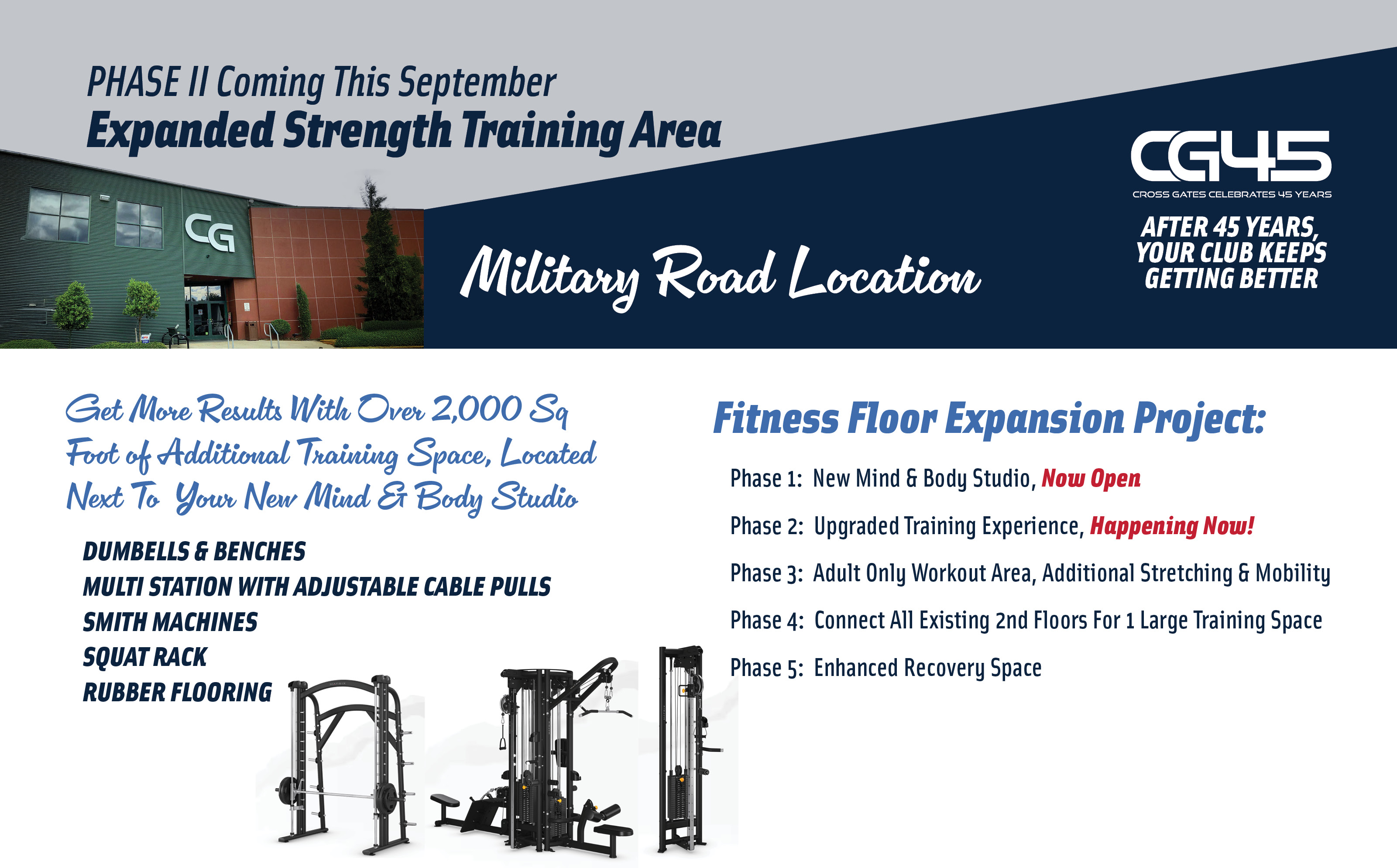 PHASE II Coming This September
Expanded Strength Training Area

CG

Military Road Location

CG45
CROSS GATES CELEBRATES 45 YEARS

AFTER 45 YEARS, YOUR CLUB KEEPS GETTING BETTER

Get More Results With Over 2,000 Sq Foot of Additional Training Space, Located Next To Your New Mind & Body Studio

DUMBELLS & BENCHES
MULTI STATION WITH ADJUSTABLE CABLE PULLS
SMITH MACHINES
SQUAT RACK
RUBBER FLOORING

Fitness Floor Expansion Project:

Phase 1: New Mind & Body Studio, Now Open

Phase 2: Upgraded Training Experience, Happening Now!

Phase 3: Adult Only Workout Area, Additional Stretching & Mobility

Phase 4: Connect All Existing 2nd Floors For 1 Large Training Space

Phase 5: Enhanced Recovery Space